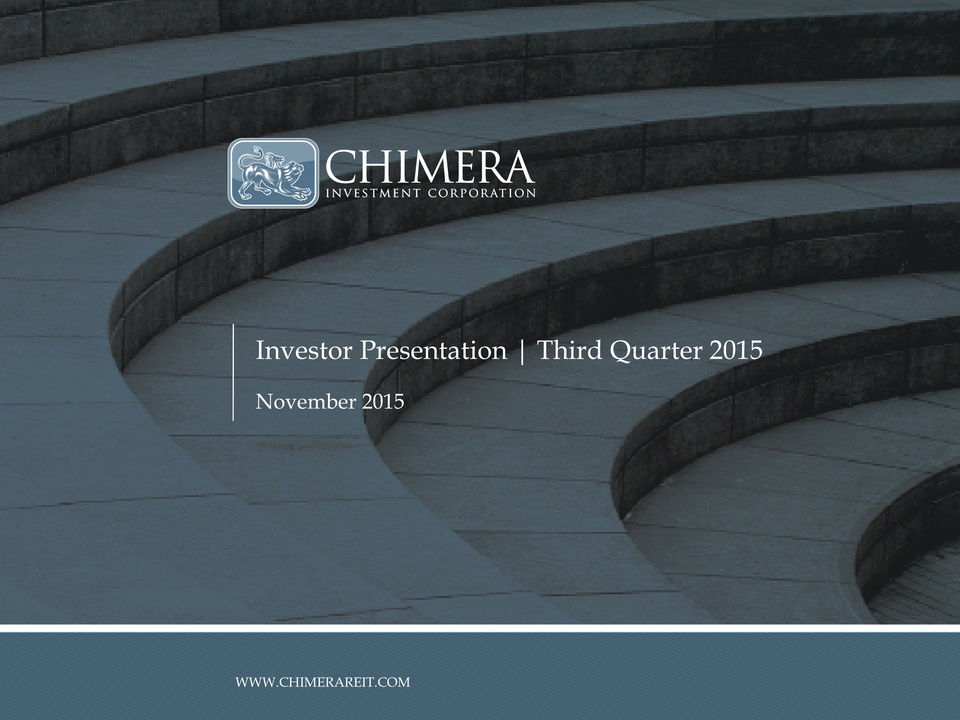 CHIMERA
INVESTMENT CORPORATION

Investor Presentation | Third Quarter 2015

November 2015

WWW.CHIMERAREIT.COM